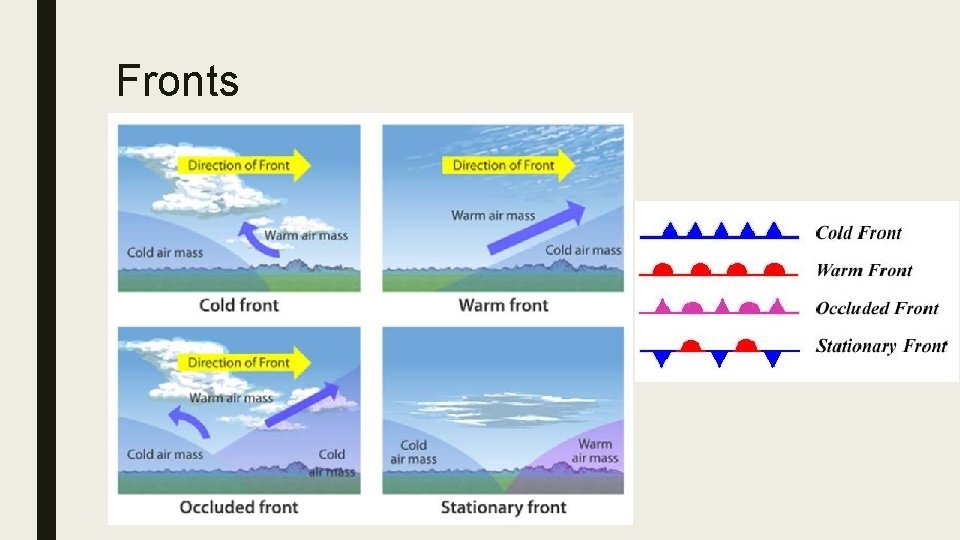 Fronts

Direction of Front

Warm air mass

Cold air mass

Cold front

Direction of Front

Warm air mass

Cold air mass

Warm front

Direction of Front

Warm air mass

Cold air mass

Cold air mass

Occluded front

Cold air mass

Warm air mass

Stationary front

Cold Front

Warm Front

Occluded Front

Stationary Front